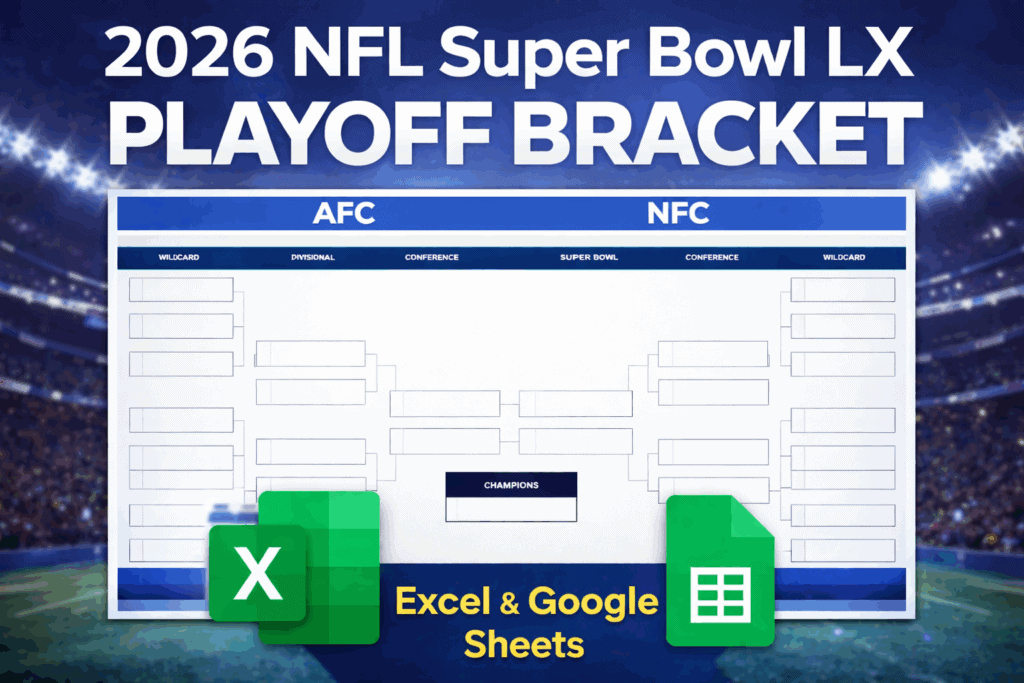 2026 NFL Super Bowl LX
PLAYOFF BRACKET

AFC NFC

WILDCARD DIVISIONAL CONFERENCE SUPER BOWL CONFERENCE WILDCARD

CHAMPIONS

X

Excel & Google Sheets